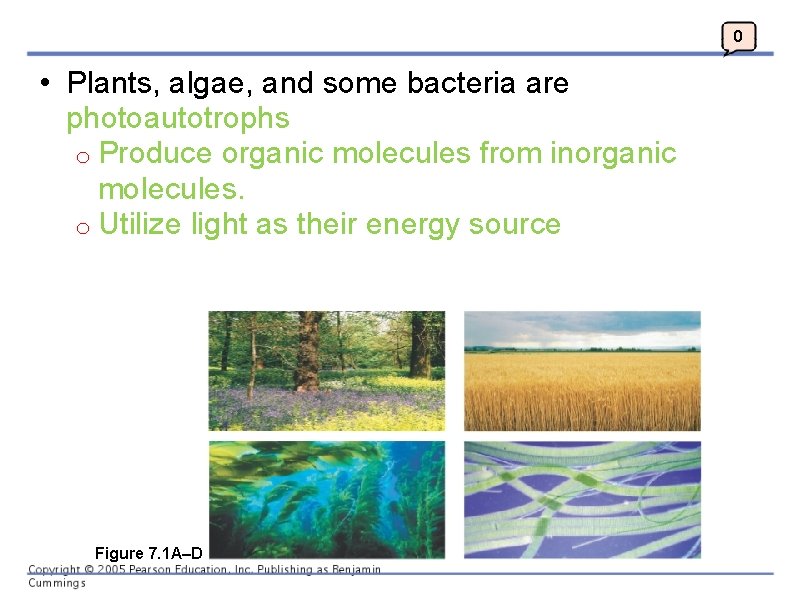 0

• Plants, algae, and some bacteria are photoautotrophs
o Produce organic molecules from inorganic molecules.
o Utilize light as their energy source

Figure 7.1A–D

Copyright © 2005 Pearson Education, Inc. Publishing as Benjamin Cummings